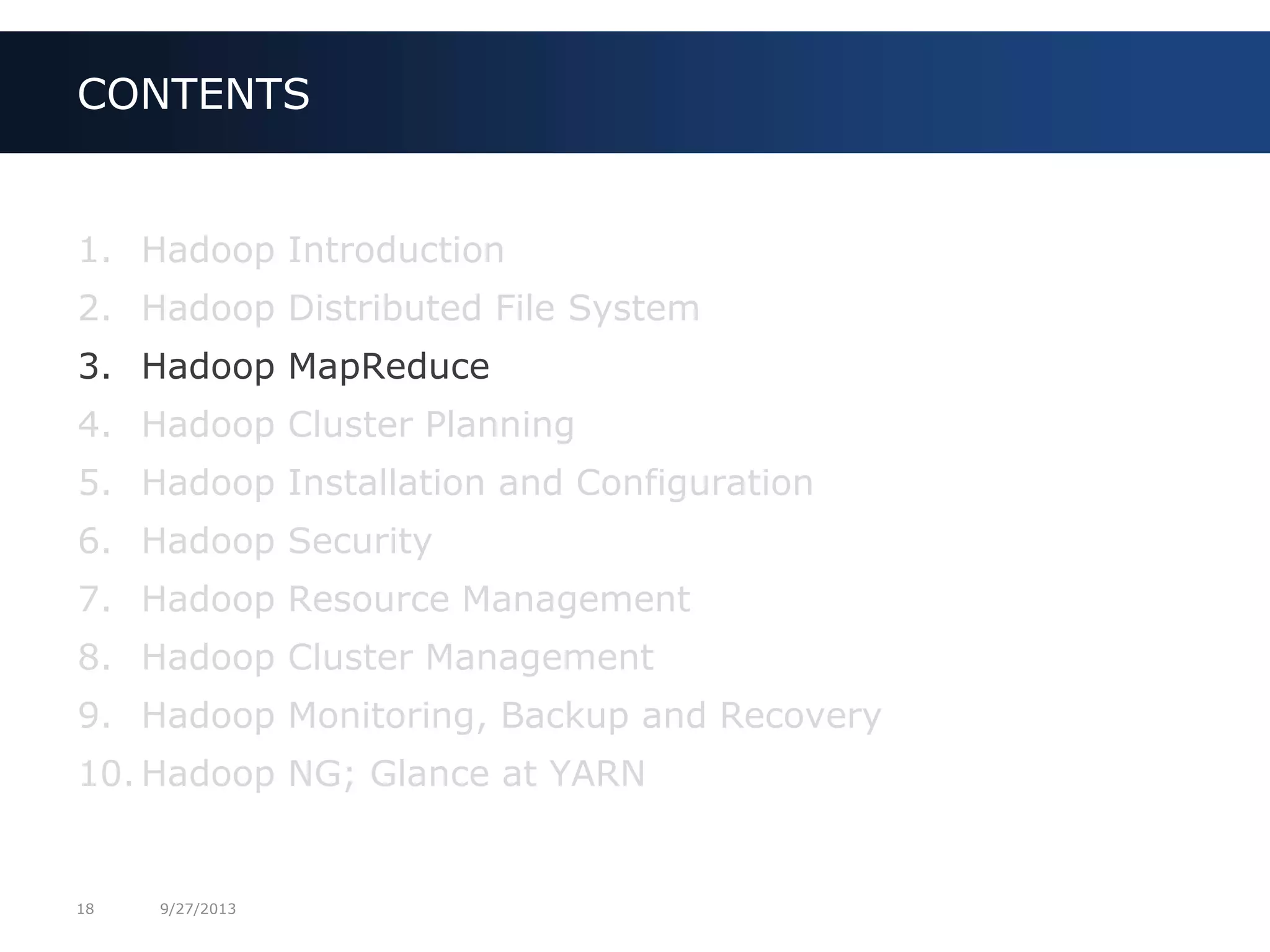 CONTENTS

1. Hadoop Introduction
2. Hadoop Distributed File System
3. Hadoop MapReduce
4. Hadoop Cluster Planning
5. Hadoop Installation and Configuration
6. Hadoop Security
7. Hadoop Resource Management
8. Hadoop Cluster Management
9. Hadoop Monitoring, Backup and Recovery
10. Hadoop NG; Glance at YARN

18 9/27/2013